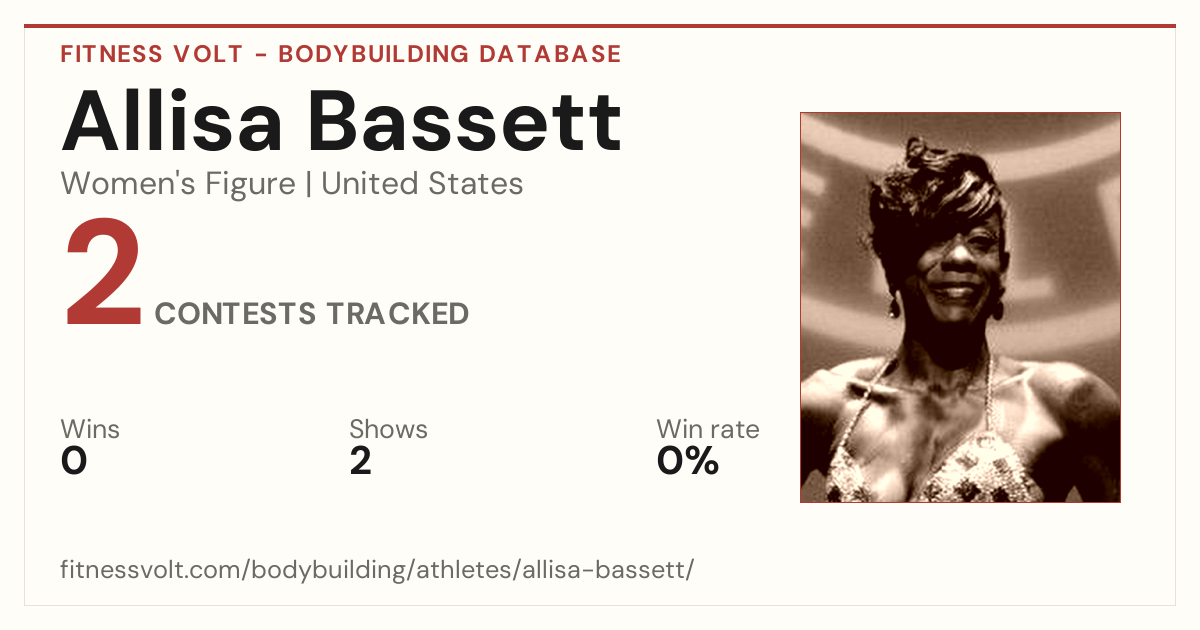 FITNESS VOLT - BODYBUILDING DATABASE

Allisa Bassett

Women's Figure | United States

2 CONTESTS TRACKED

Wins
0

Shows
2

Win rate
0%

fitnessvolt.com/bodybuilding/athletes/allisa-bassett/